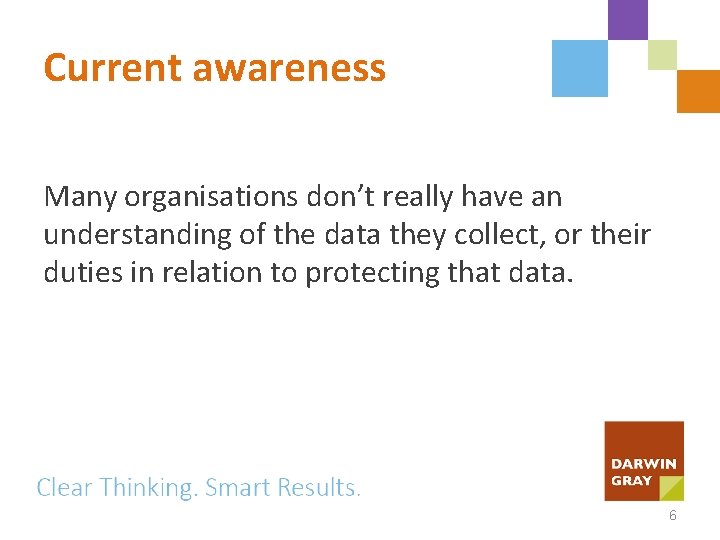 Current awareness

Many organisations don’t really have an understanding of the data they collect, or their duties in relation to protecting that data.

Clear Thinking. Smart Results.

DARWIN GRAY

6